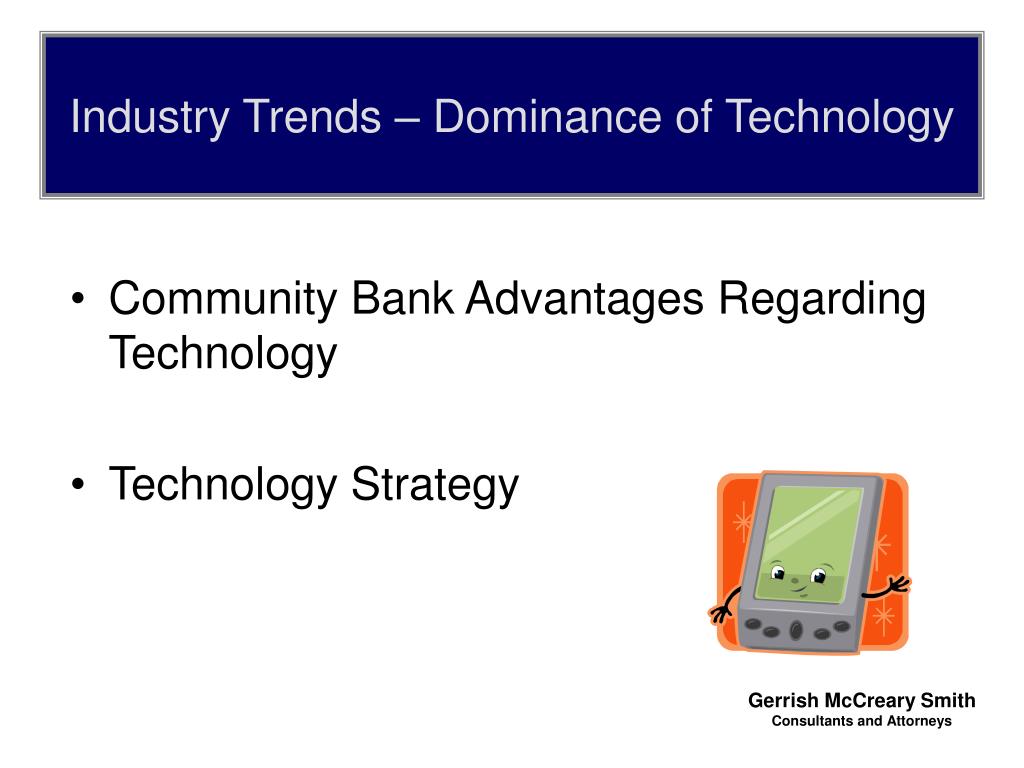 Industry Trends – Dominance of Technology

• Community Bank Advantages Regarding Technology

• Technology Strategy

Gerrish McCreary Smith
Consultants and Attorneys